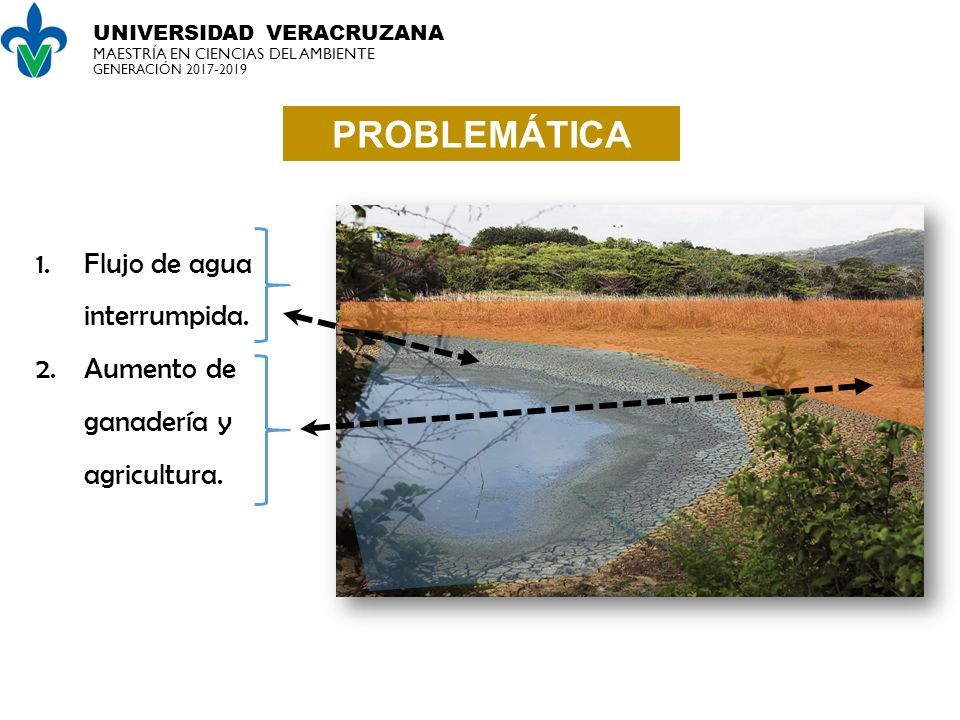 UNIVERSIDAD VERACRUZANA
MAESTRÍA EN CIENCIAS DEL AMBIENTE
GENERACIÓN 2017-2019

PROBLEMÁTICA

1. Flujo de agua interrumpida.
2. Aumento de ganadería y agricultura.